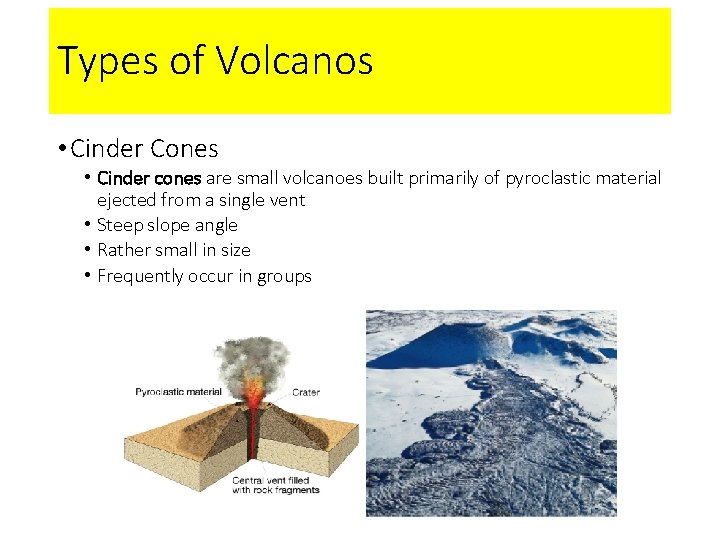 Types of Volcanos

• Cinder Cones

• Cinder cones are small volcanoes built primarily of pyroclastic material ejected from a single vent
• Steep slope angle
• Rather small in size
• Frequently occur in groups

Pyroclastic material
Crater
Central vent filled with rock fragments